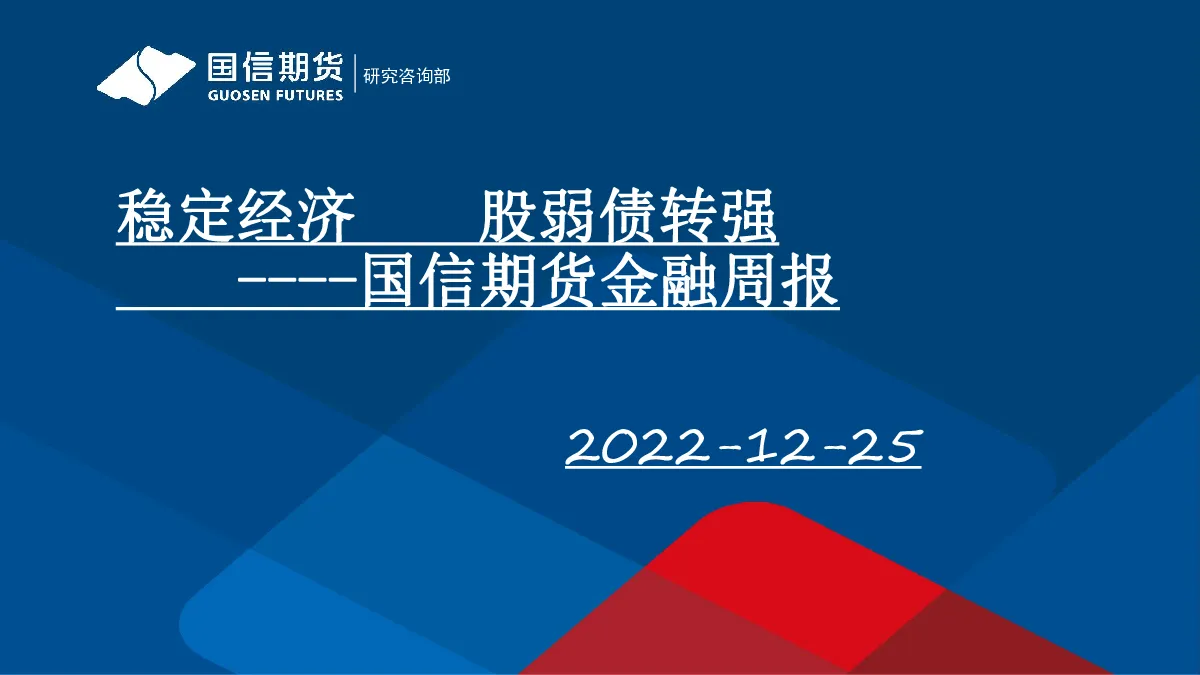 国信期货
GUOSEN FUTURES
研究咨询部

稳定经济 股弱债转强
-----国信期货金融周报

2022-12-25